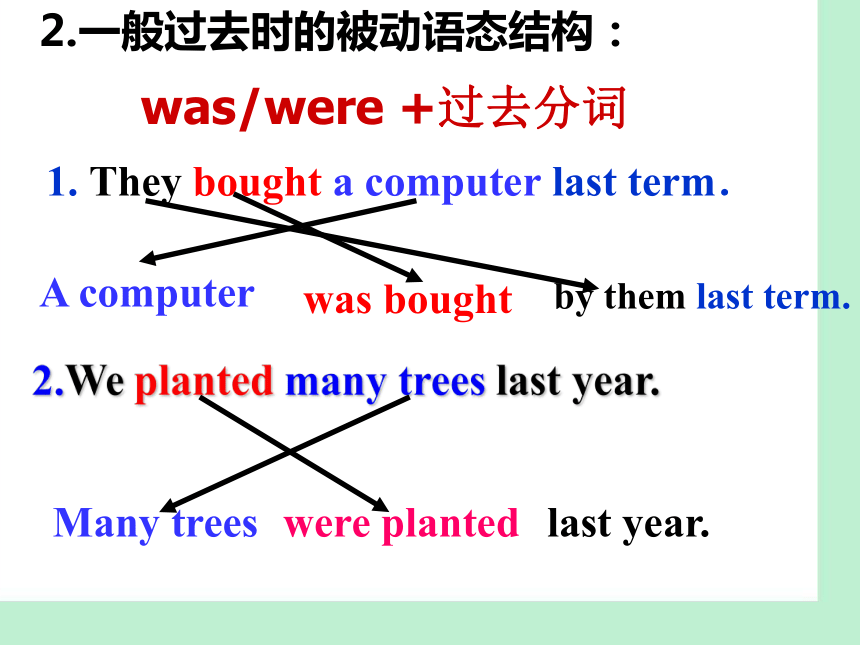 2.一般过去时的被动语态结构：

was/were +过去分词

1. They bought a computer last term.

A computer was bought by them last term.

2.We planted many trees last year.

Many trees were planted last year.